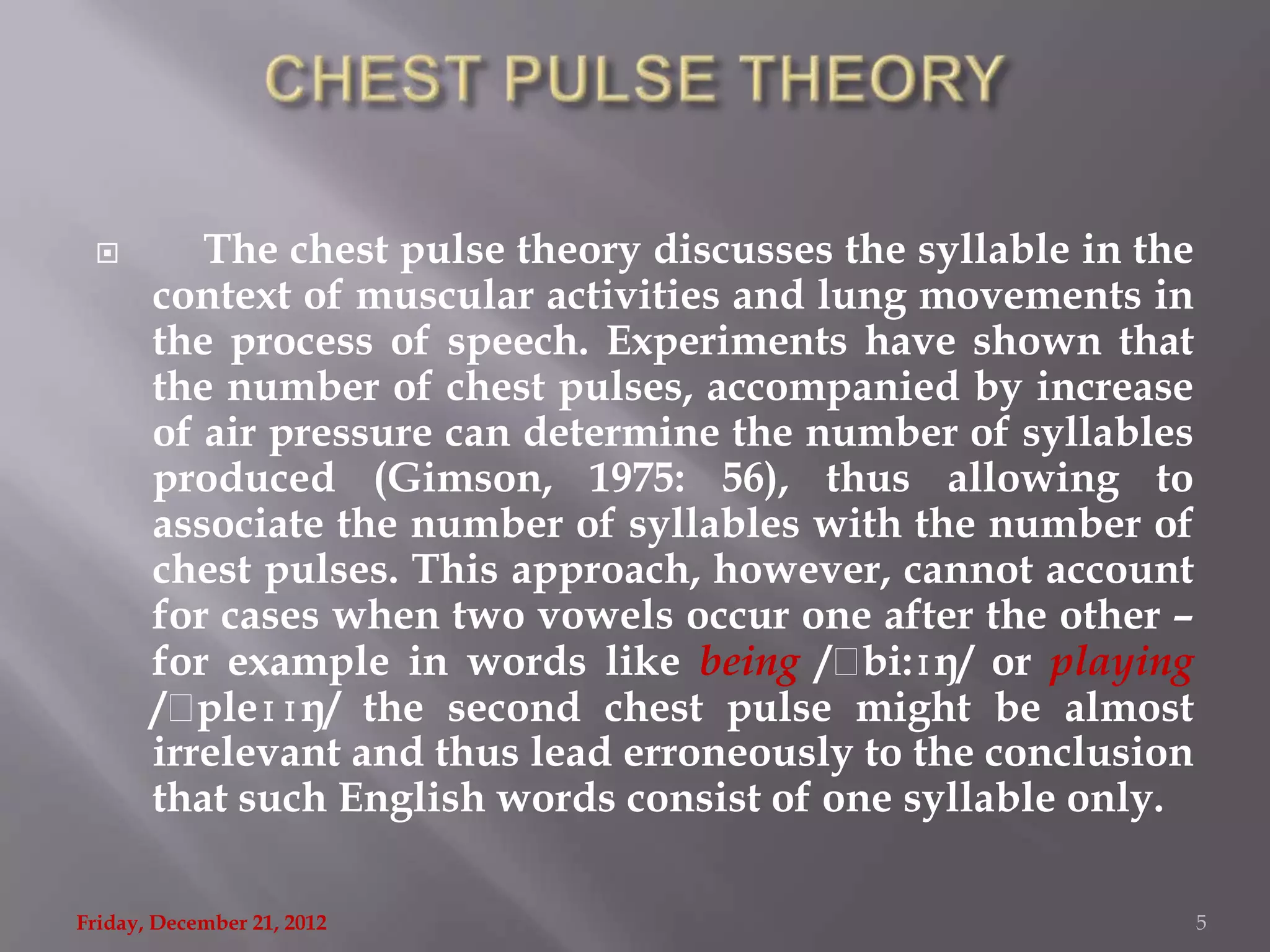 CHEST PULSE THEORY

The chest pulse theory discusses the syllable in the context of muscular activities and lung movements in the process of speech. Experiments have shown that the number of chest pulses, accompanied by increase of air pressure can determine the number of syllables produced (Gimson, 1975: 56), thus allowing to associate the number of syllables with the number of chest pulses. This approach, however, cannot account for cases when two vowels occur one after the other – for example in words like being /□bi:ɪŋ/ or playing /□pleɪɪŋ/ the second chest pulse might be almost irrelevant and thus lead erroneously to the conclusion that such English words consist of one syllable only.

Friday, December 21, 2012

5